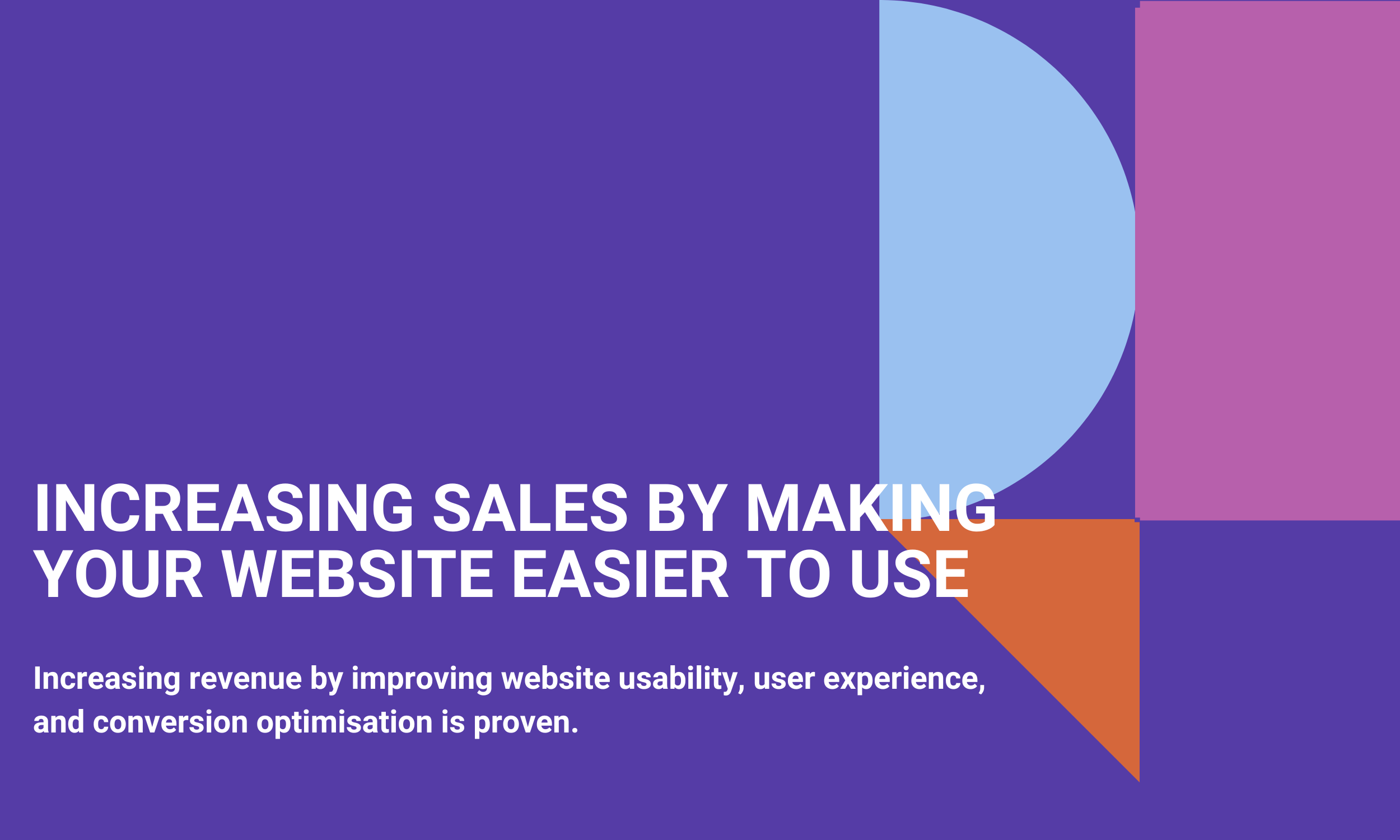 INCREASING SALES BY MAKING YOUR WEBSITE EASIER TO USE

Increasing revenue by improving website usability, user experience, and conversion optimisation is proven.